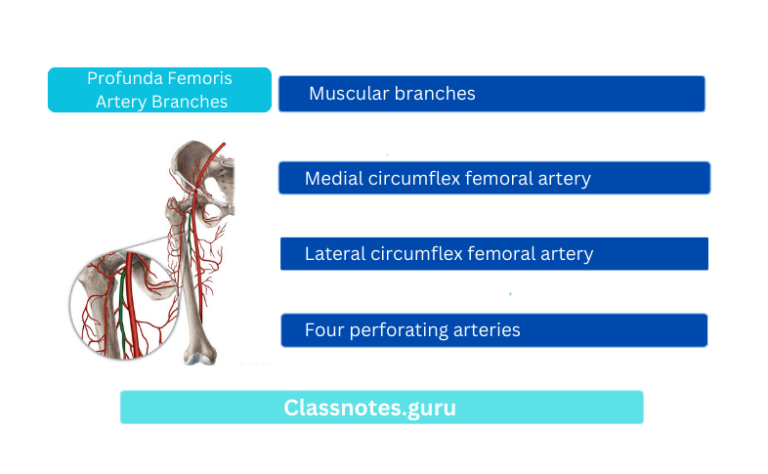 Profunda Femoris Artery Branches

Muscular branches

Medial circumflex femoral artery

Lateral circumflex femoral artery

Four perforating arteries

Classnotes.guru